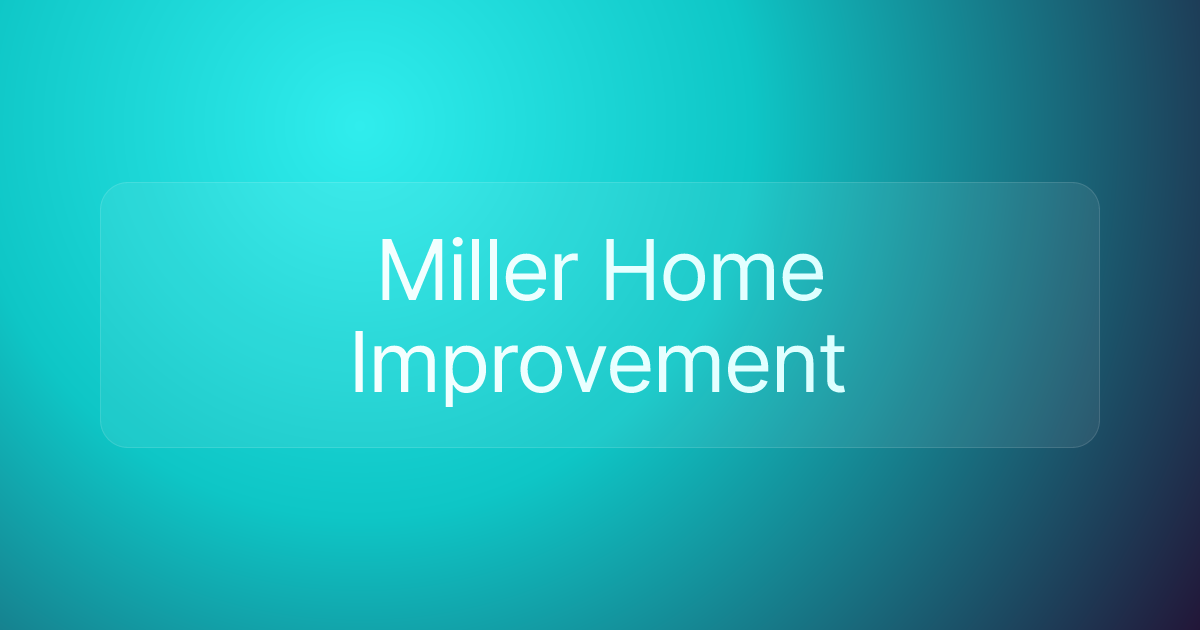 Miller Home Improvement